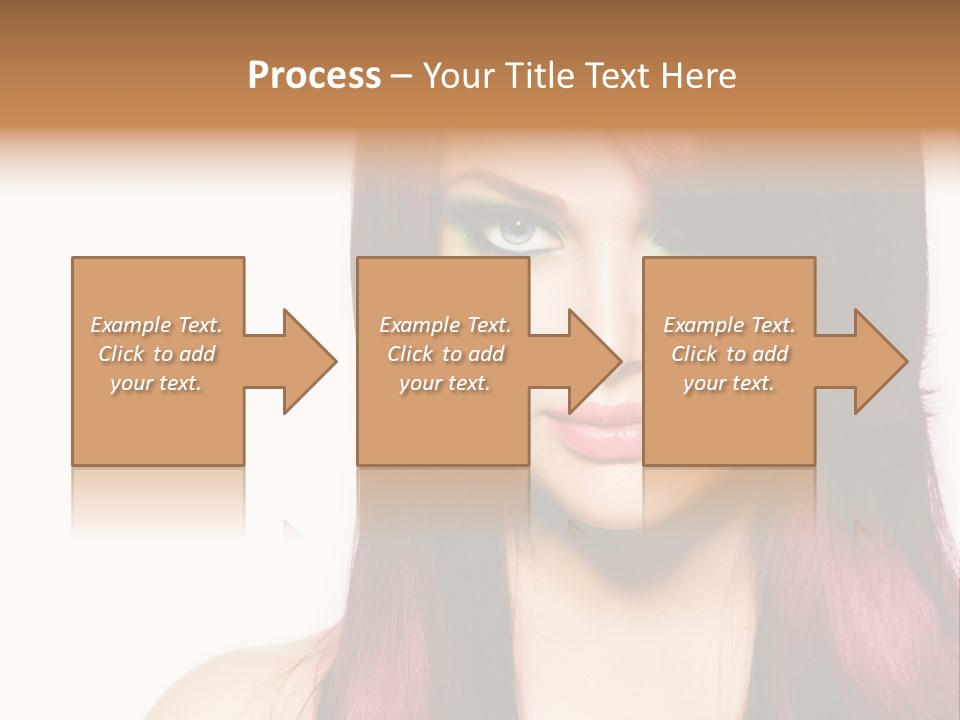 Process – Your Title Text Here

Example Text. Click to add your text.

Example Text. Click to add your text.

Example Text. Click to add your text.